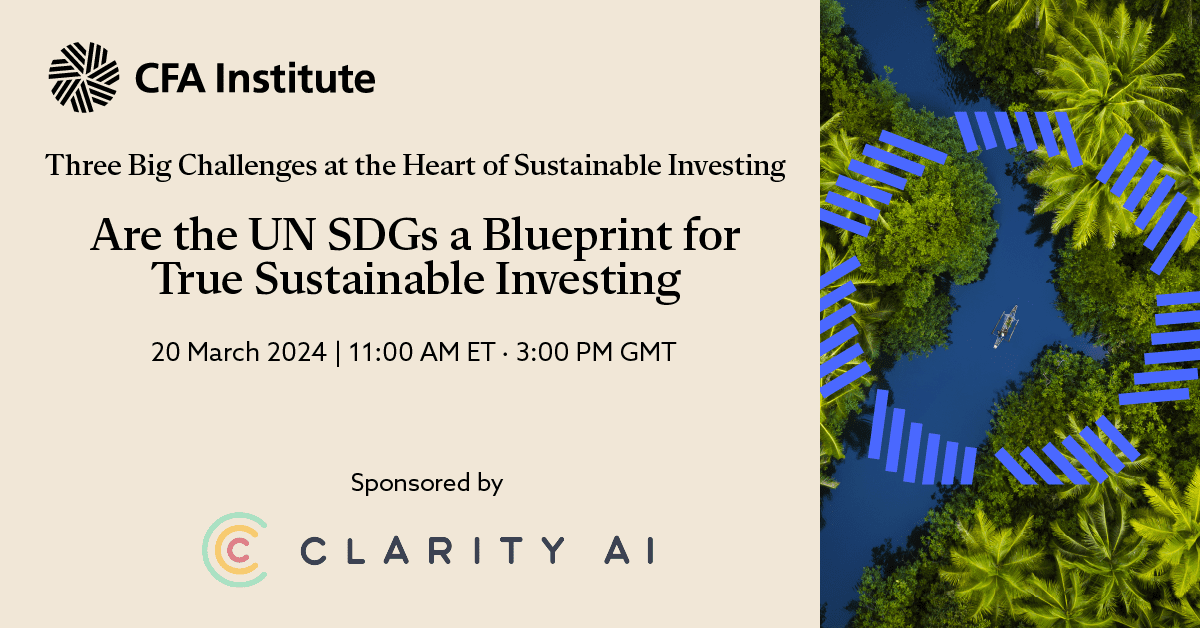 CFA Institute

Three Big Challenges at the Heart of Sustainable Investing

Are the UN SDGs a Blueprint for True Sustainable Investing

20 March 2024 | 11:00 AM ET · 3:00 PM GMT

Sponsored by

CLARITY AI